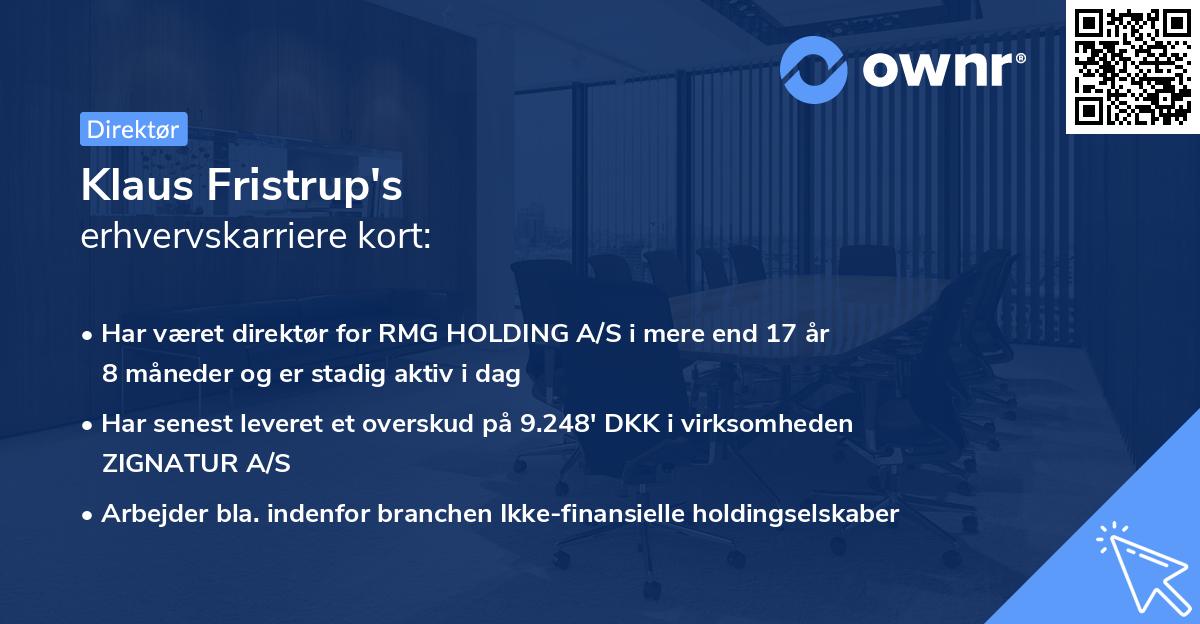 ownr®

Direktør

Klaus Fristrup's
erhvervskarriere kort:

• Har været direktør for RMG HOLDING A/S i mere end 17 år 8 måneder og er stadig aktiv i dag

• Har senest leveret et overskud på 9.248' DKK i virksomheden ZIGNATUR A/S

• Arbejder bla. indenfor branchen Ikke-finansielle holdingselskaber